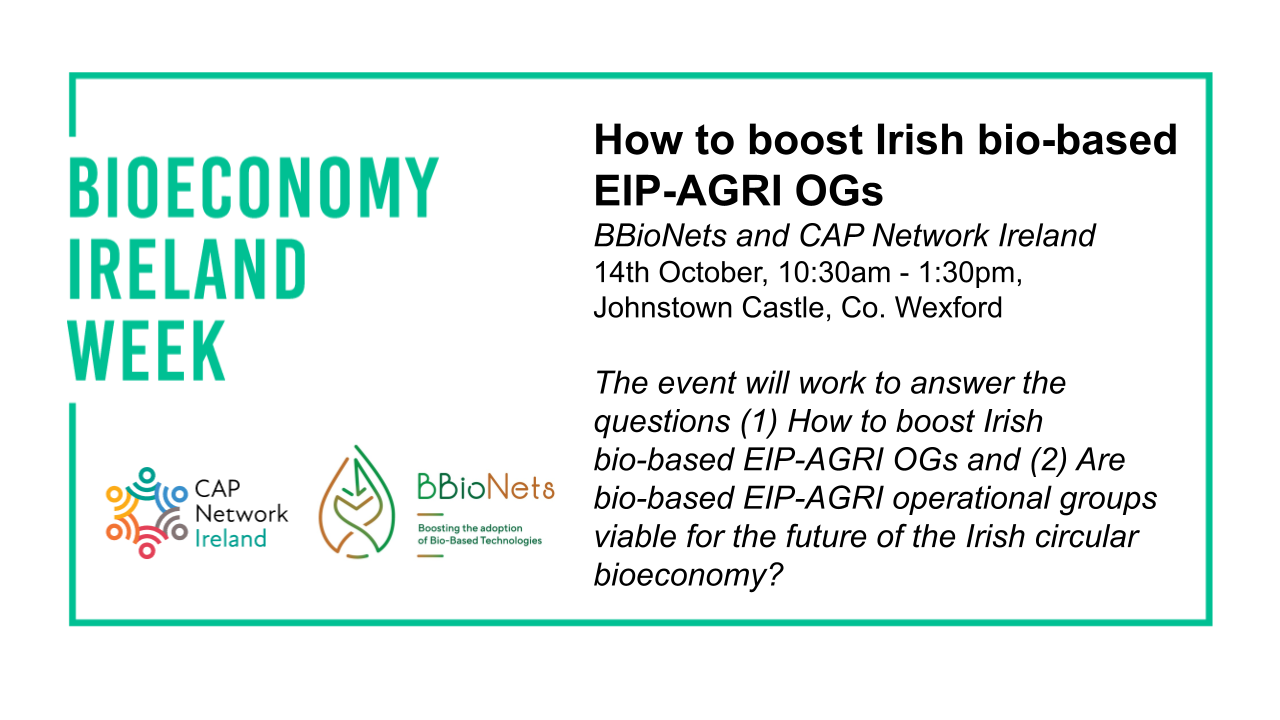 BIOECONOMY IRELAND WEEK

CAP Network Ireland

BBioNets
Boosting the adoption of Bio-Based Technologies

How to boost Irish bio-based EIP-AGRI OGs
BBioNets and CAP Network Ireland
14th October, 10:30am - 1:30pm, Johnstown Castle, Co. Wexford

The event will work to answer the questions (1) How to boost Irish bio-based EIP-AGRI OGs and (2) Are bio-based EIP-AGRI operational groups viable for the future of the Irish circular bioeconomy?